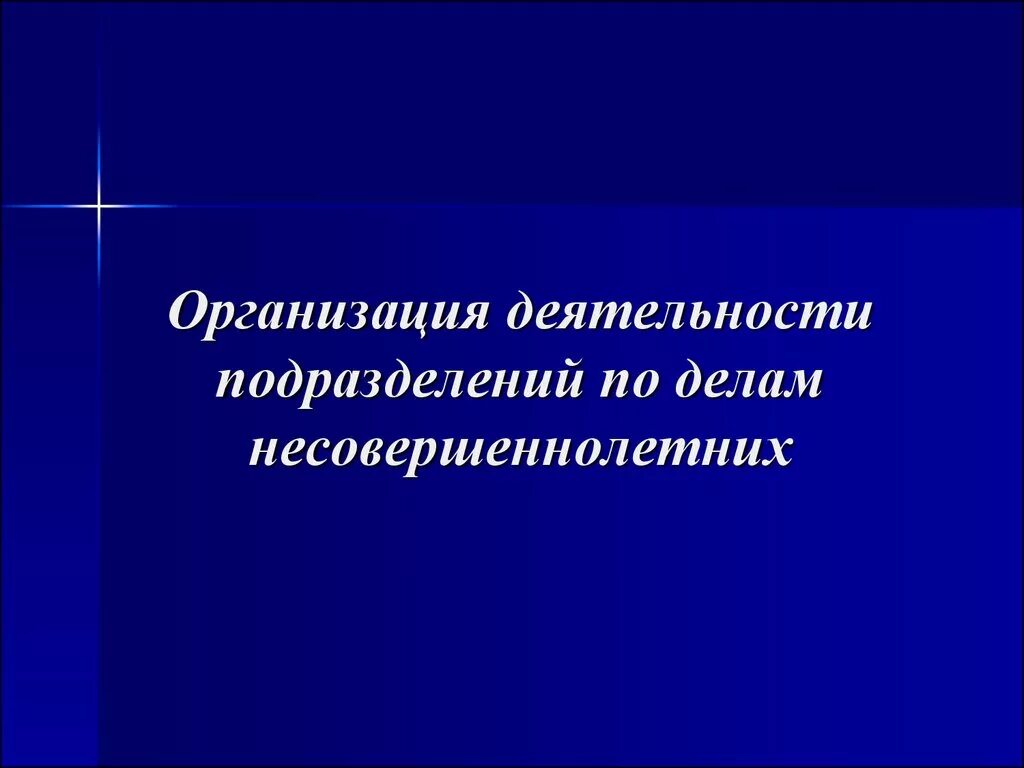 Организация деятельности подразделений по делам несовершеннолетних